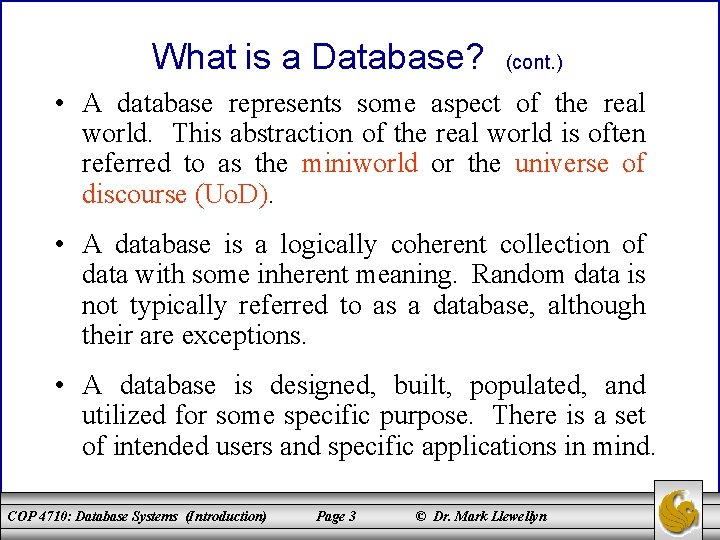 What is a Database? (cont.)

• A database represents some aspect of the real world. This abstraction of the real world is often referred to as the miniworld or the universe of discourse (UoD).

• A database is a logically coherent collection of data with some inherent meaning. Random data is not typically referred to as a database, although their are exceptions.

• A database is designed, built, populated, and utilized for some specific purpose. There is a set of intended users and specific applications in mind.

COP 4710: Database Systems (Introduction) Page 3 © Dr. Mark Llewellyn